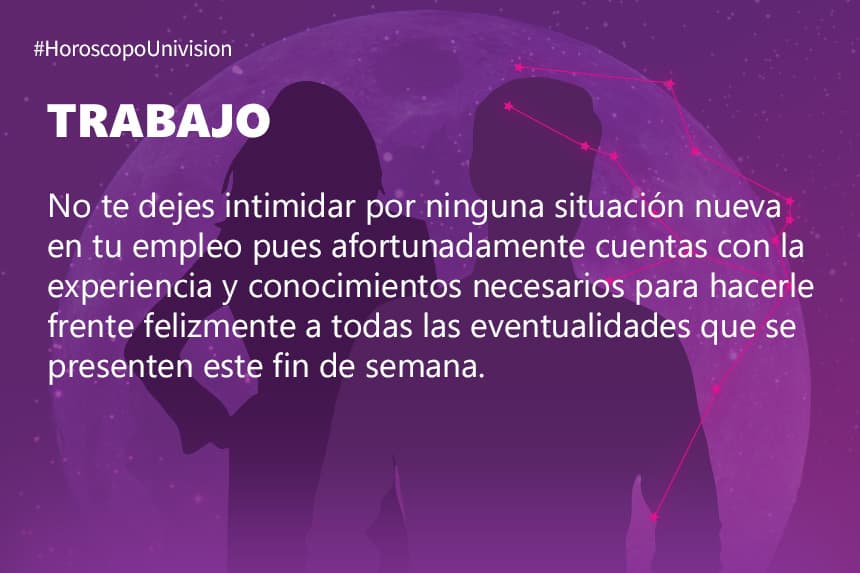 #HoroscopoUnivision

TRABAJO

No te dejes intimidar por ninguna situación nueva en tu empleo pues afortunadamente cuentas con la experiencia y conocimientos necesarios para hacerle frente felizmente a todas las eventualidades que se presenten este fin de semana.